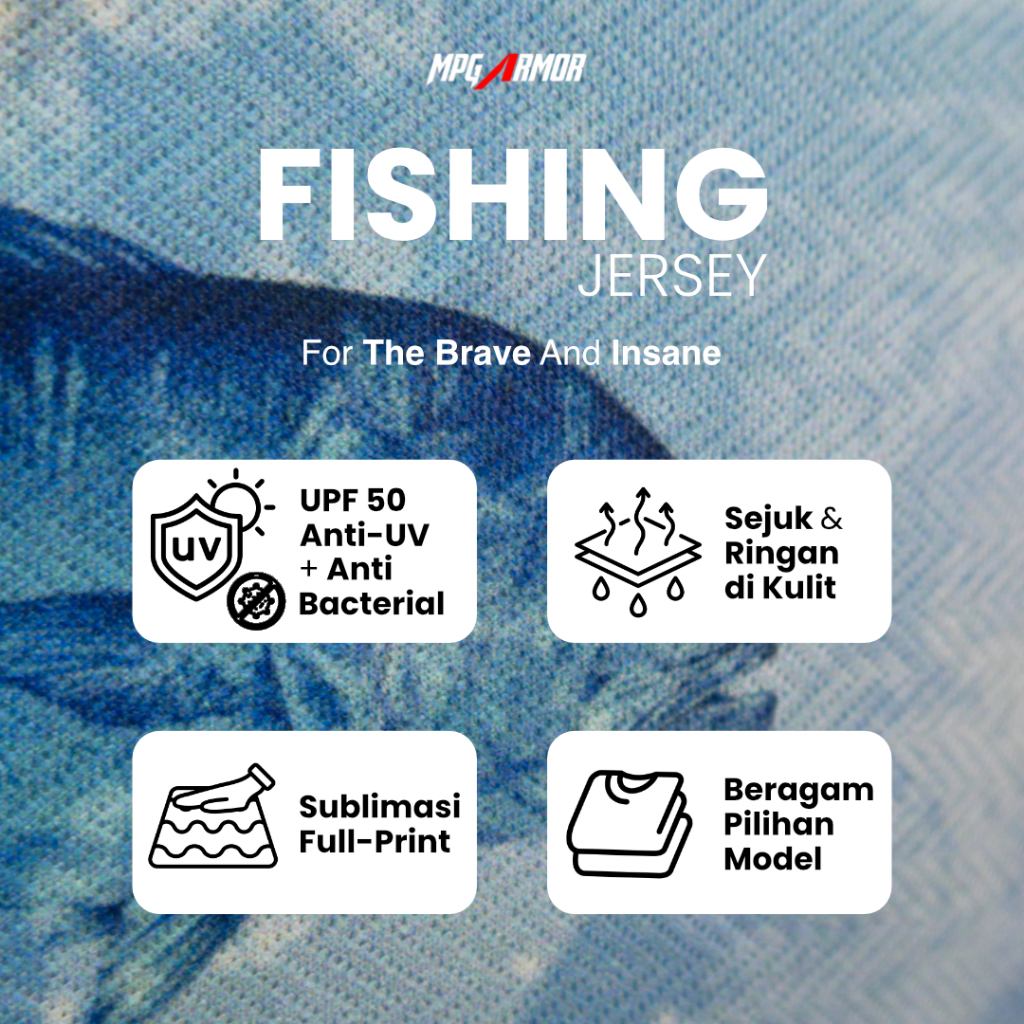 MPG ARMOR

FISHING
JERSEY

For The Brave And Insane

UV

UPF 50
Anti-UV
+ Anti
Bacterial

Sejuk &
Ringan
di Kulit

Sublimasi
Full-Print

Beragam
Pilihan
Model